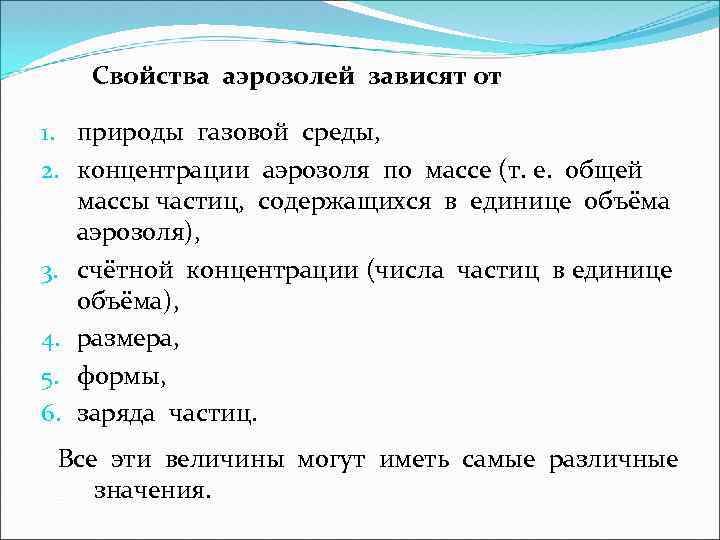 Свойства аэрозолей зависят от

1. природы газовой среды,
2. концентрации аэрозоля по массе (т. е. общей массы частиц, содержащихся в единице объёма аэрозоля),
3. счётной концентрации (числа частиц в единице объёма),
4. размера,
5. формы,
6. заряда частиц.

Все эти величины могут иметь самые различные значения.